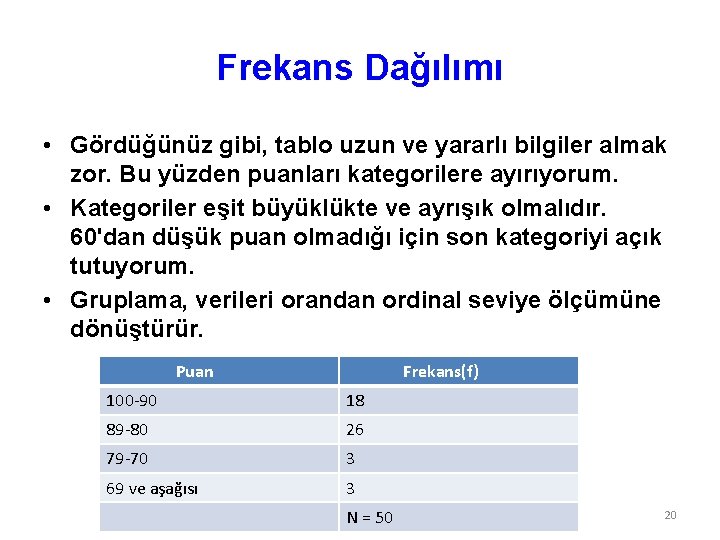 Frekans Dağılımı

• Gördüğünüz gibi, tablo uzun ve yararlı bilgiler almak zor. Bu yüzden puanları kategorilere ayırıyorum.

• Kategoriler eşit büyüklükte ve ayrışık olmalıdır. 60'dan düşük puan olmadığı için son kategoriyi açık tutuyorum.

• Gruplama, verileri orandan ordinal seviye ölçümüne dönüştürür.

| Puan | Frekans(f) |
|---|---|
| 100-90 | 18 |
| 89-80 | 26 |
| 79-70 | 3 |
| 69 ve aşağısı | 3 |
| | N = 50 |

20